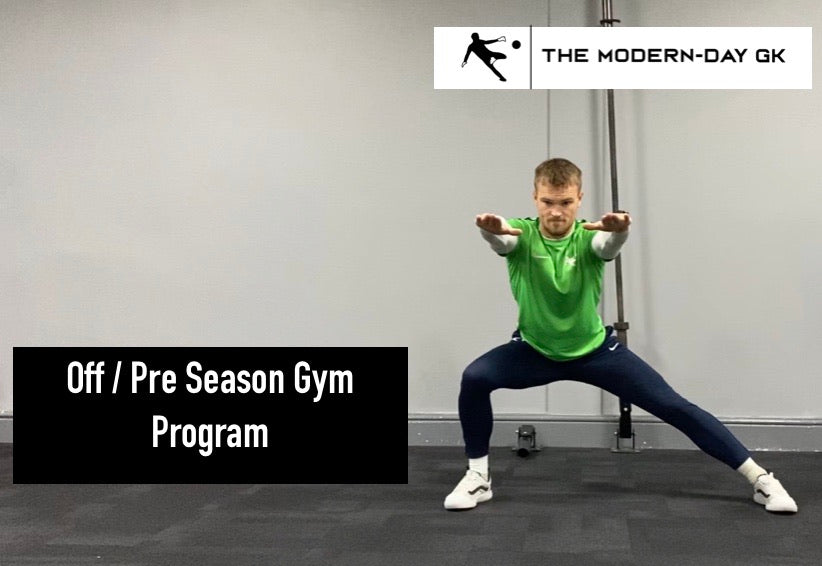 THE MODERN-DAY GK

Off / Pre Season Gym Program